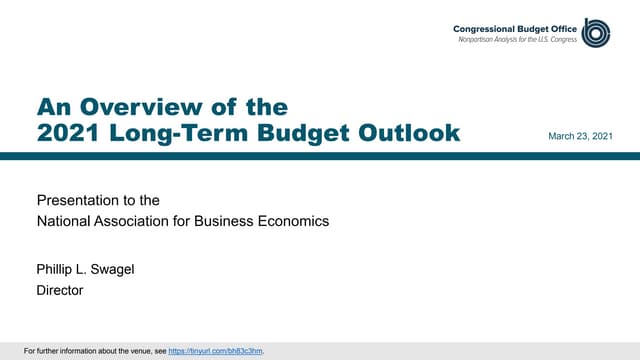 Congressional Budget Office
Nonpartisan Analysis for the U.S. Congress

An Overview of the
2021 Long-Term Budget Outlook

March 23, 2021

Presentation to the
National Association for Business Economics

Phillip L. Swagel
Director

For further information about the venue, see https://tinyurl.com/bh83c3hm.